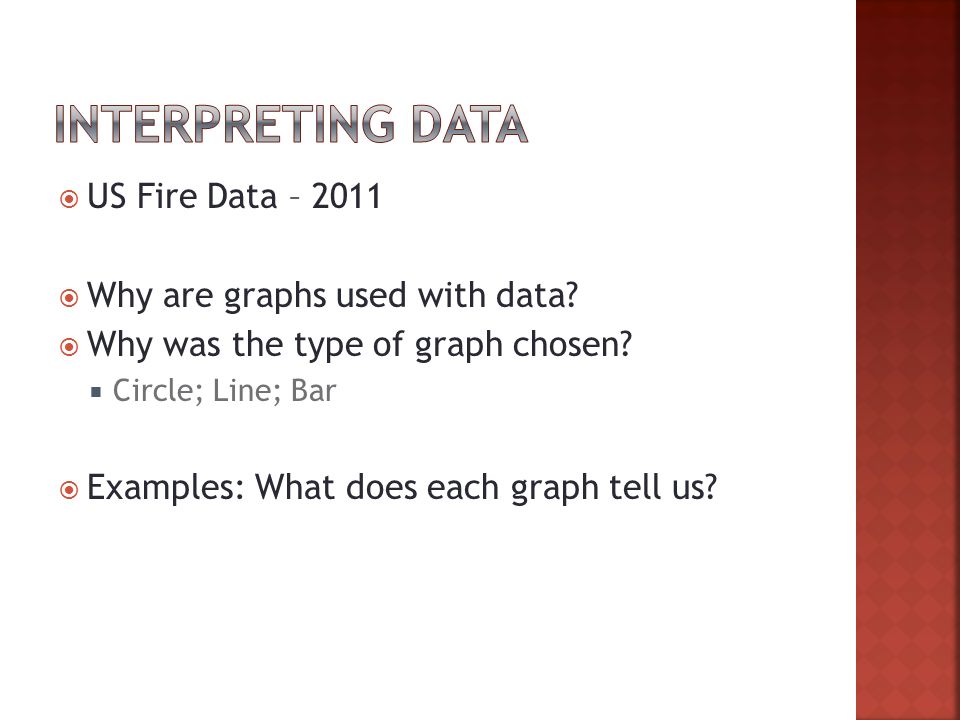 INTERPRETING DATA

US Fire Data – 2011

Why are graphs used with data?

Why was the type of graph chosen?

Circle; Line; Bar

Examples: What does each graph tell us?